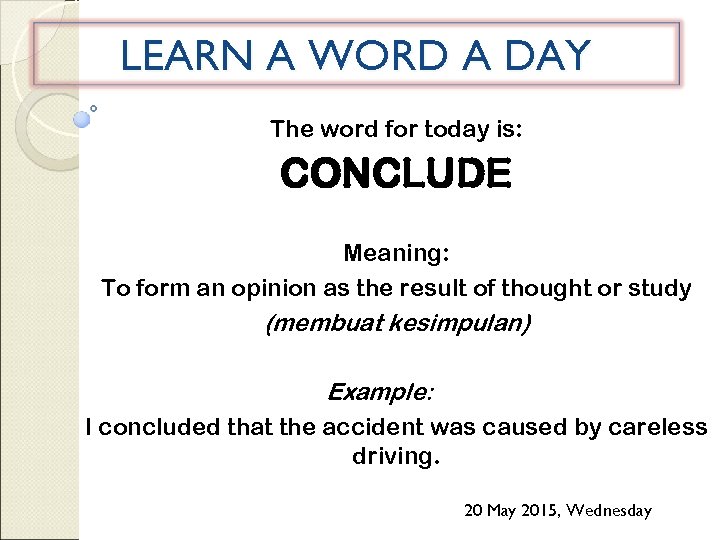 LEARN A WORD A DAY

The word for today is:
CONCLUDE

Meaning:
To form an opinion as the result of thought or study
(membuat kesimpulan)

Example:
I concluded that the accident was caused by careless driving.

20 May 2015, Wednesday